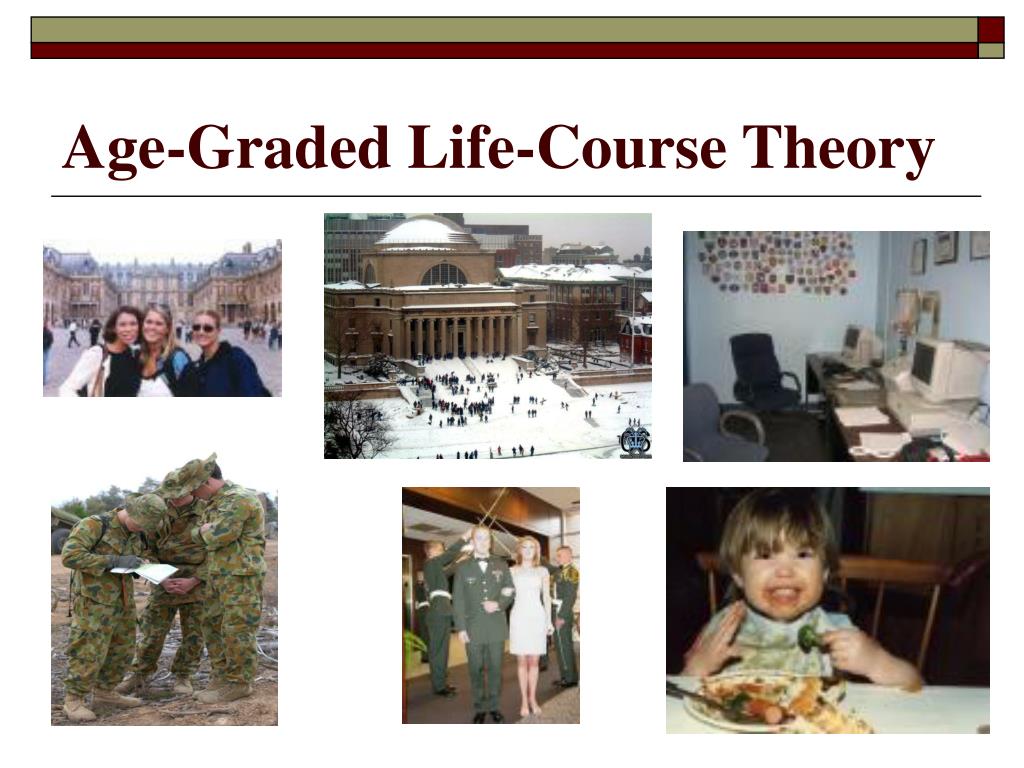 Age-Graded Life-Course Theory